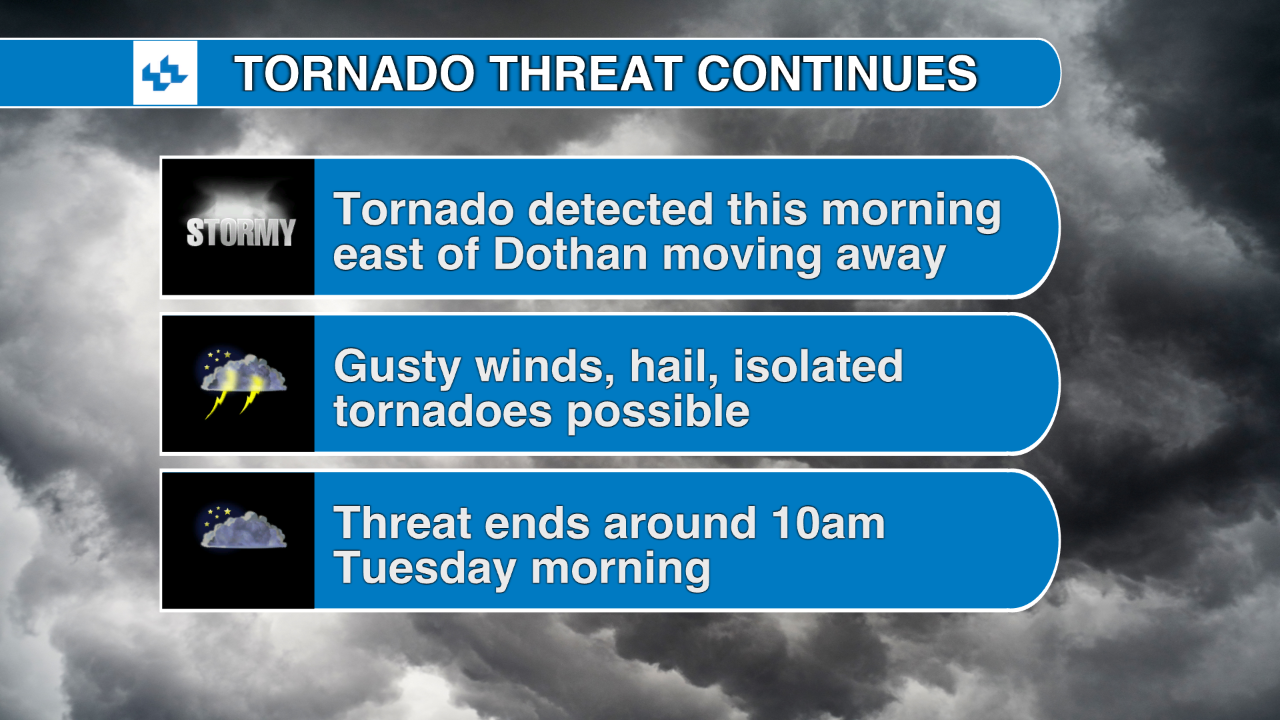 TORNADO THREAT CONTINUES

STORMY

Tornado detected this morning east of Dothan moving away

Gusty winds, hail, isolated tornadoes possible

Threat ends around 10am Tuesday morning